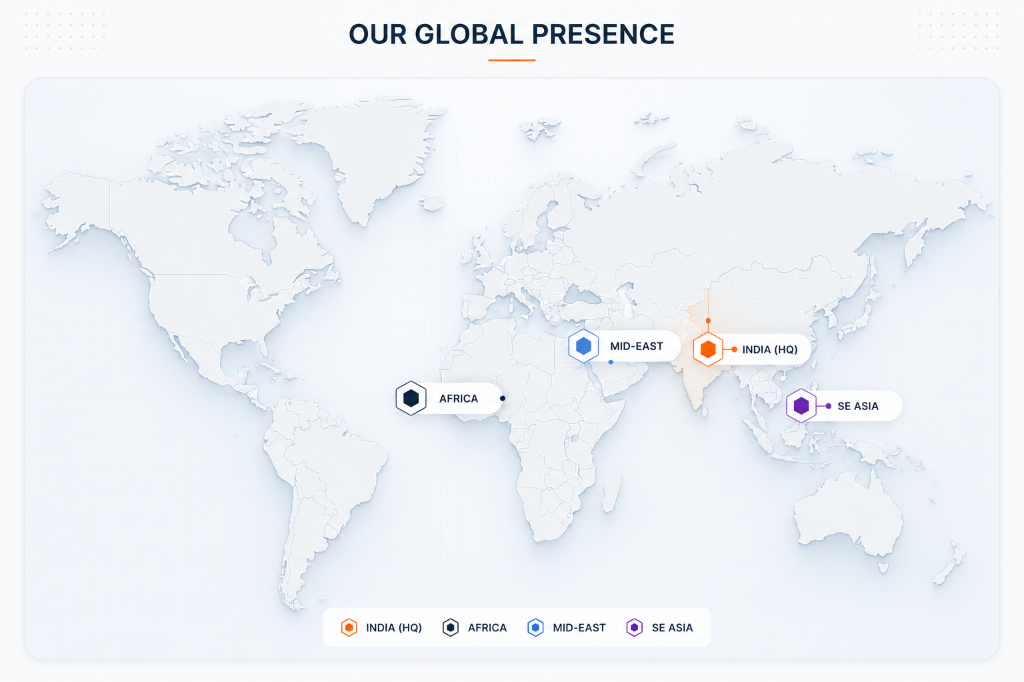 OUR GLOBAL PRESENCE

MID-EAST

INDIA (HQ)

AFRICA

SE ASIA

INDIA (HQ) AFRICA MID-EAST SE ASIA